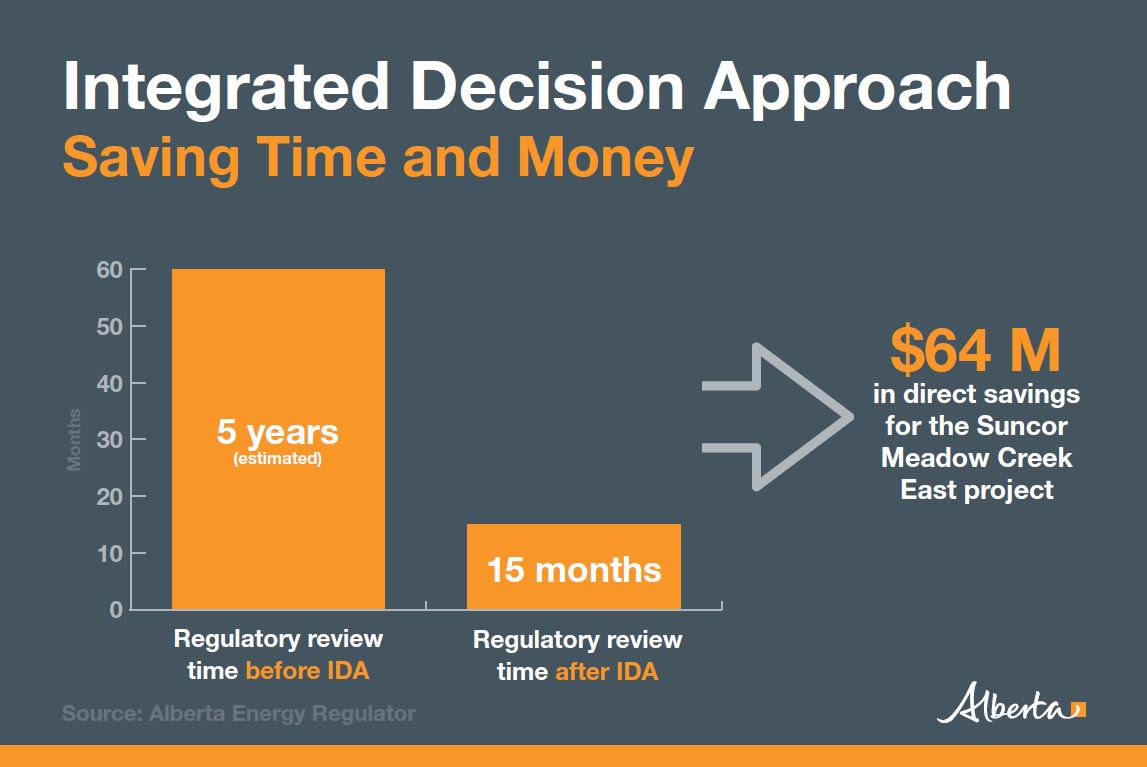 Integrated Decision Approach
Saving Time and Money

60
50
40
30
20
10
0
Months

5 years
(estimated)

15 months

Regulatory review time before IDA

Regulatory review time after IDA

$64 M
in direct savings for the Suncor Meadow Creek East project

Source: Alberta Energy Regulator

Alberta